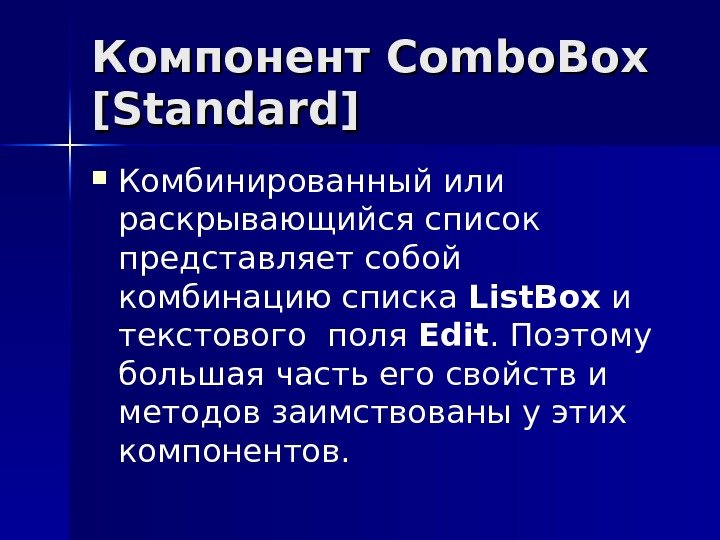 Компонент ComboBox [Standard]

Комбинированный или раскрывающийся список представляет собой комбинацию списка ListBox и текстового поля Edit. Поэтому большая часть его свойств и методов заимствованы у этих компонентов.